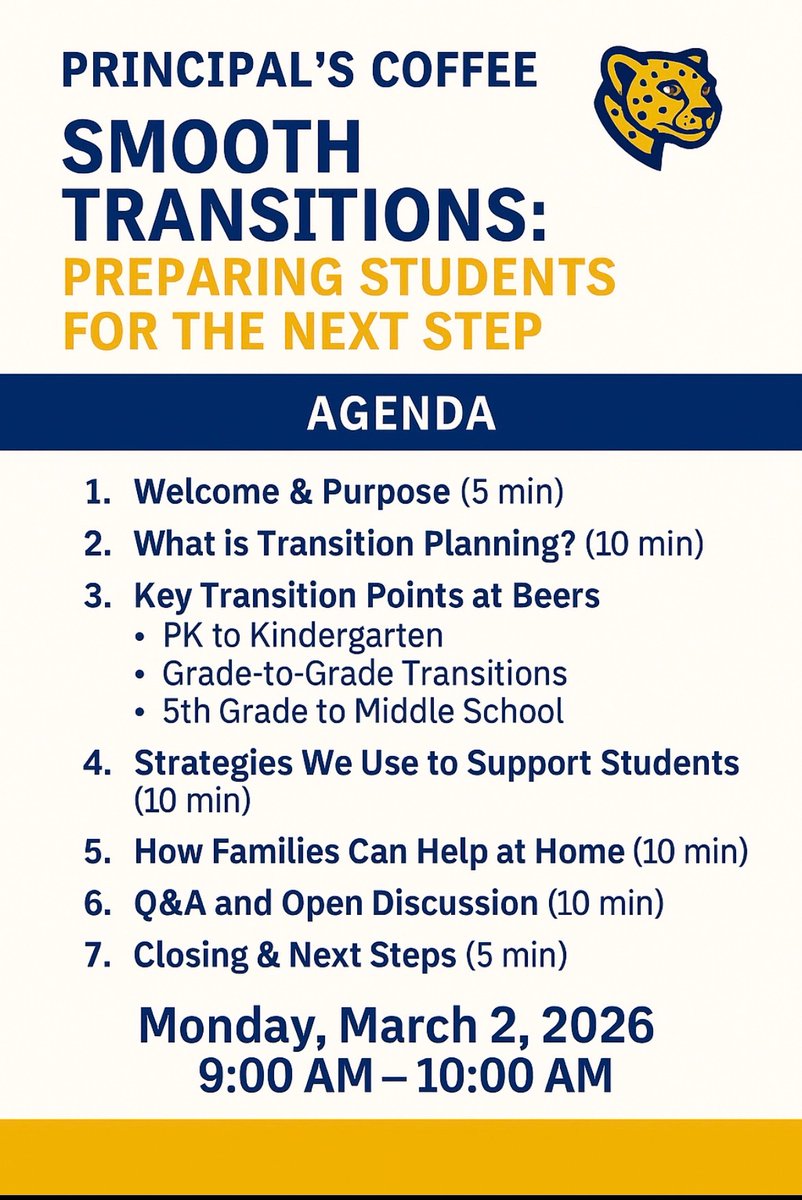 PRINCIPAL'S COFFEE

SMOOTH TRANSITIONS:

PREPARING STUDENTS FOR THE NEXT STEP

AGENDA

1. Welcome & Purpose (5 min)
2. What is Transition Planning? (10 min)
3. Key Transition Points at Beers
• PK to Kindergarten
• Grade-to-Grade Transitions
• 5th Grade to Middle School
4. Strategies We Use to Support Students (10 min)
5. How Families Can Help at Home (10 min)
6. Q&A and Open Discussion (10 min)
7. Closing & Next Steps (5 min)

Monday, March 2, 2026
9:00 AM – 10:00 AM